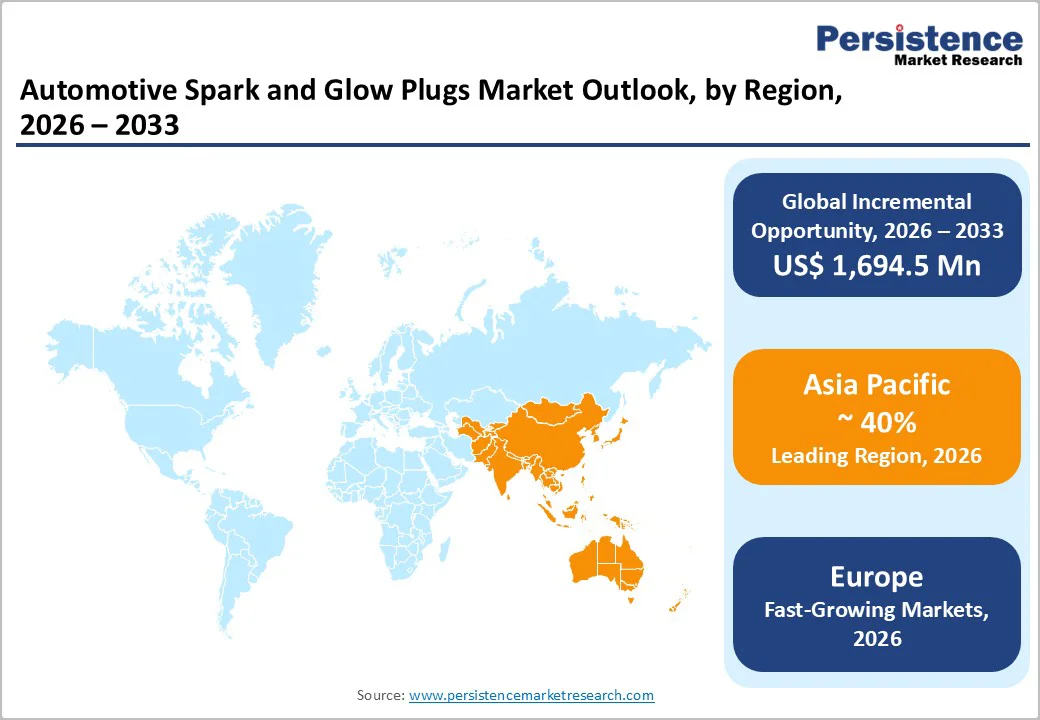 Persistence
Market Research

Automotive Spark and Glow Plugs Market Outlook, by Region, 2026 – 2033

Global Incremental Opportunity, 2026 – 2033
US$ 1,694.5 Mn

Asia Pacific
~ 40%
Leading Region, 2026

Europe
Fast-Growing Markets, 2026

Source: www.persistencemarketresearch.com